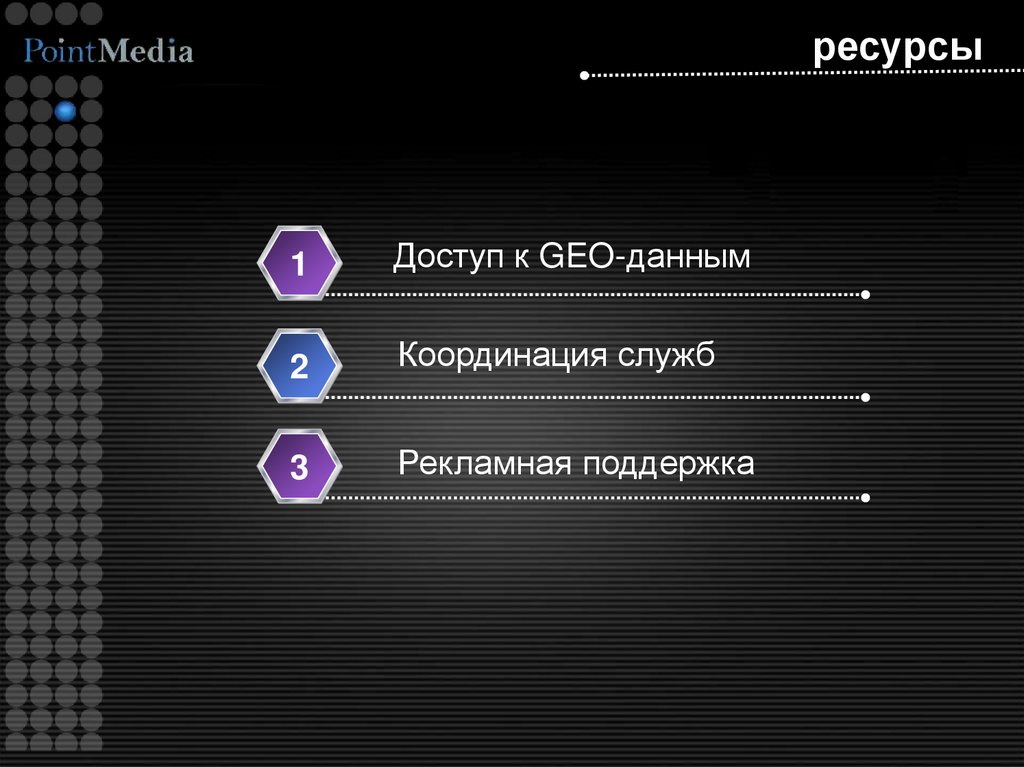 PointMedia

ресурсы

1 Доступ к GEO-данным

2 Координация служб

3 Рекламная поддержка